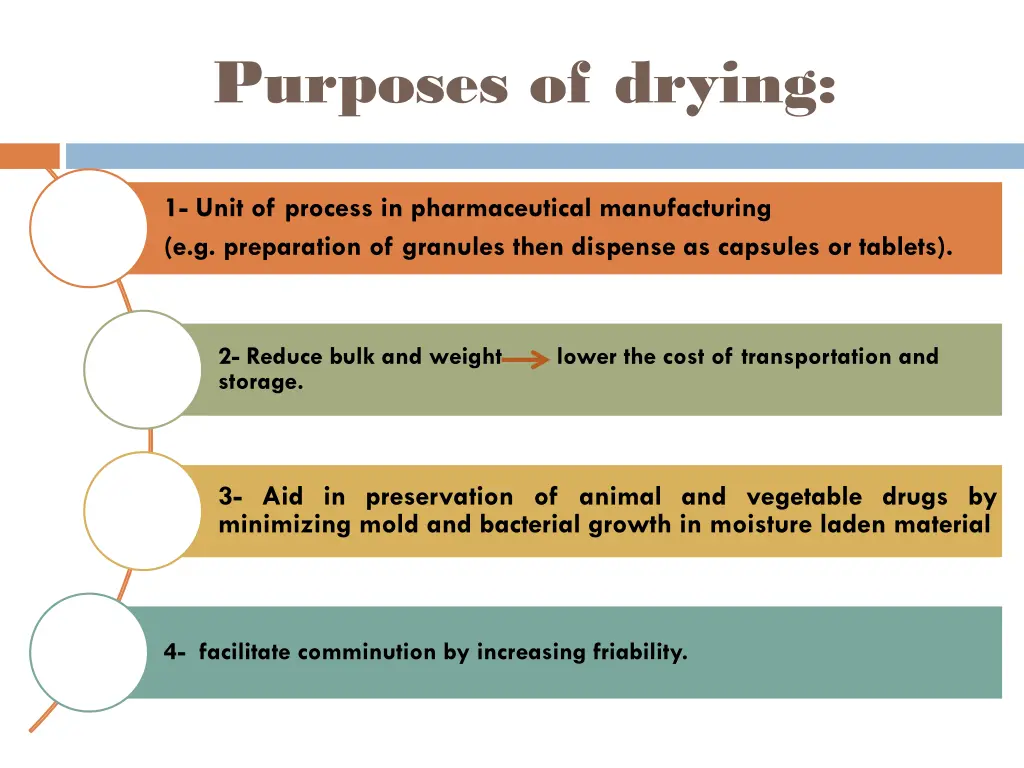 Purposes of drying:

1- Unit of process in pharmaceutical manufacturing
(e.g. preparation of granules then dispense as capsules or tablets).

2- Reduce bulk and weight → lower the cost of transportation and storage.

3- Aid in preservation of animal and vegetable drugs by minimizing mold and bacterial growth in moisture laden material

4- facilitate comminution by increasing friability.